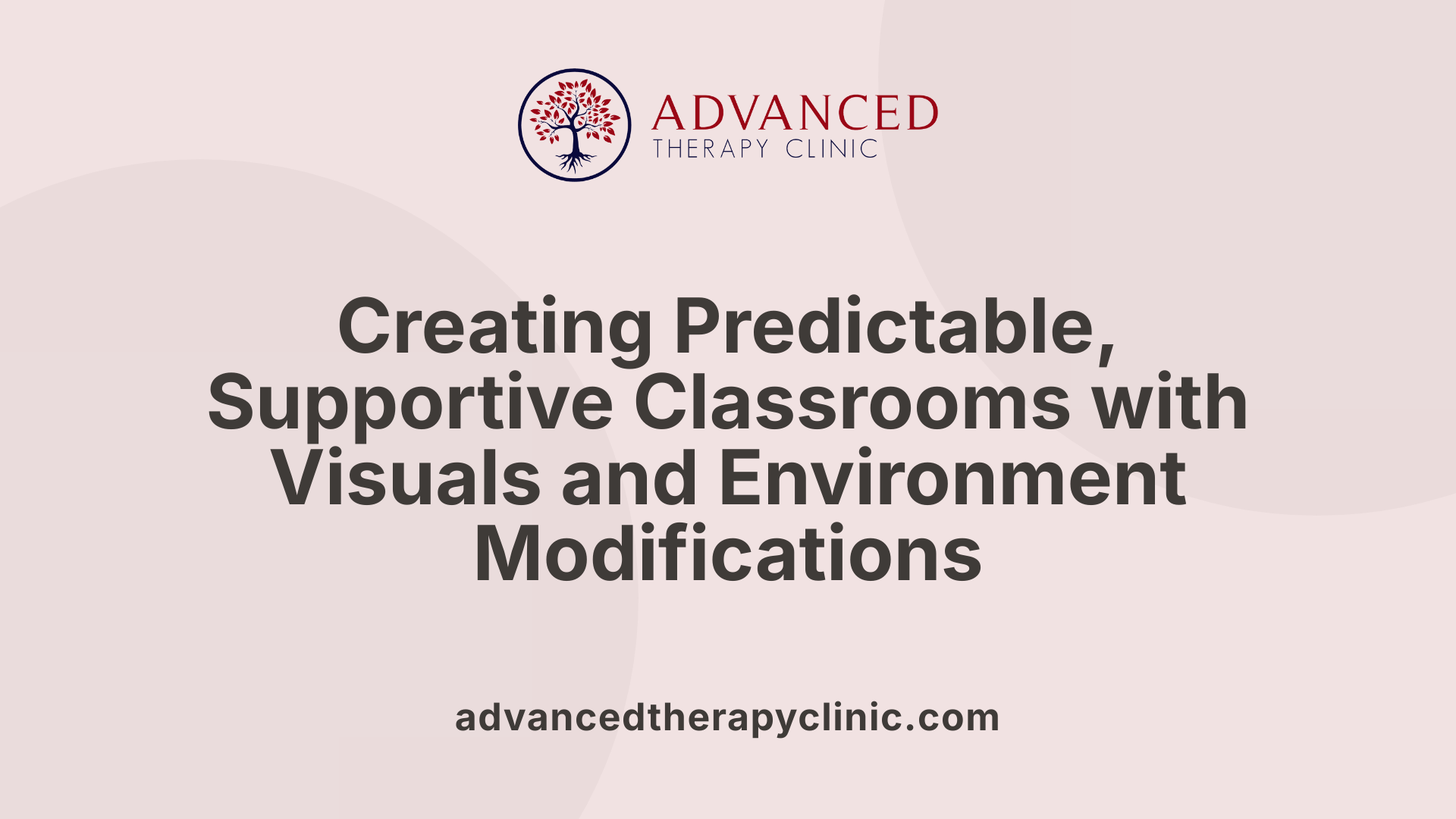 ADVANCED
THERAPY CLINIC

Creating Predictable, Supportive Classrooms with Visuals and Environment Modifications

advancedtherapyclinic.com